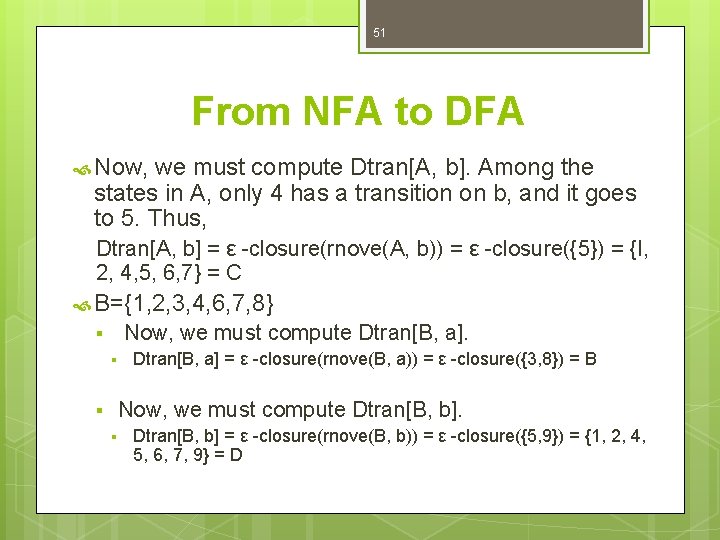 51

From NFA to DFA

Now, we must compute Dtran[A, b]. Among the states in A, only 4 has a transition on b, and it goes to 5. Thus,

Dtran[A, b] = ε -closure(rnove(A, b)) = ε -closure({5}) = {l, 2, 4,5, 6,7} = C

B={1,2,3,4,6,7,8}

Now, we must compute Dtran[B, a].

Dtran[B, a] = ε -closure(rnove(B, a)) = ε -closure({3,8}) = B

Now, we must compute Dtran[B, b].

Dtran[B, b] = ε -closure(rnove(B, b)) = ε -closure({5,9}) = {1, 2, 4, 5, 6, 7, 9} = D